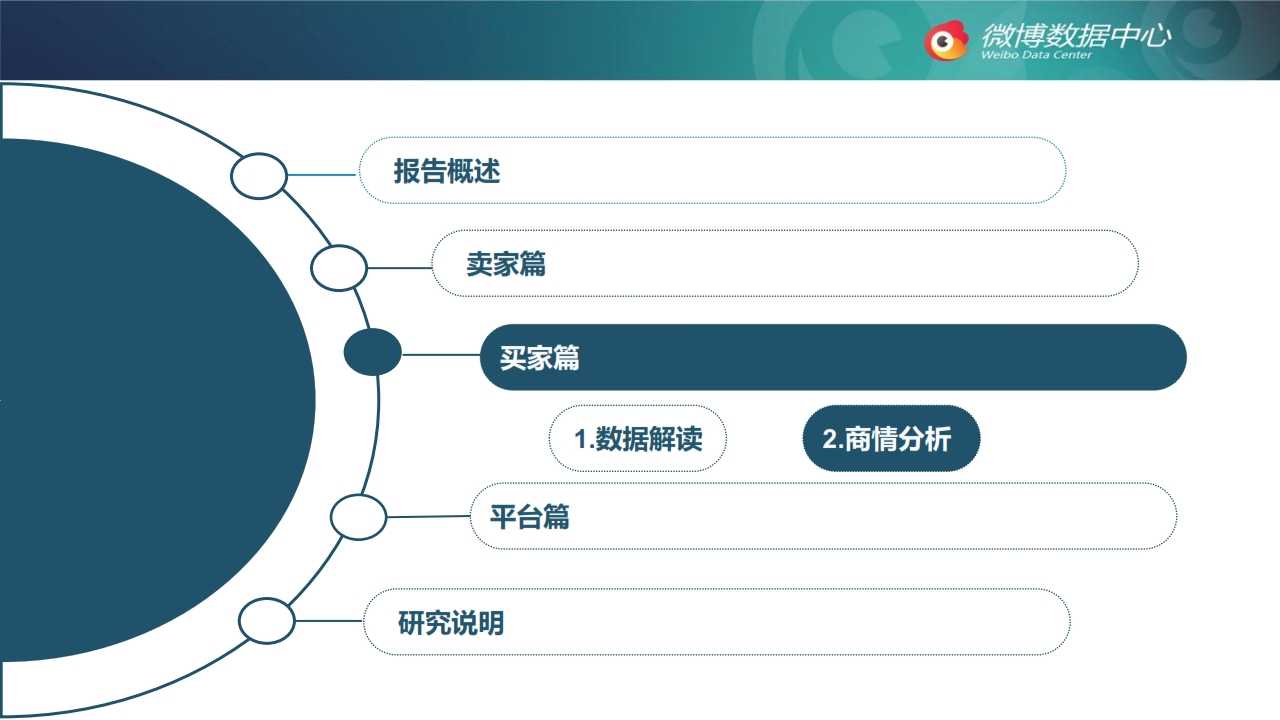 微博数据中心
Weibo Data Center

报告概述

卖家篇

买家篇

1.数据解读

2.商情分析

平台篇

研究说明